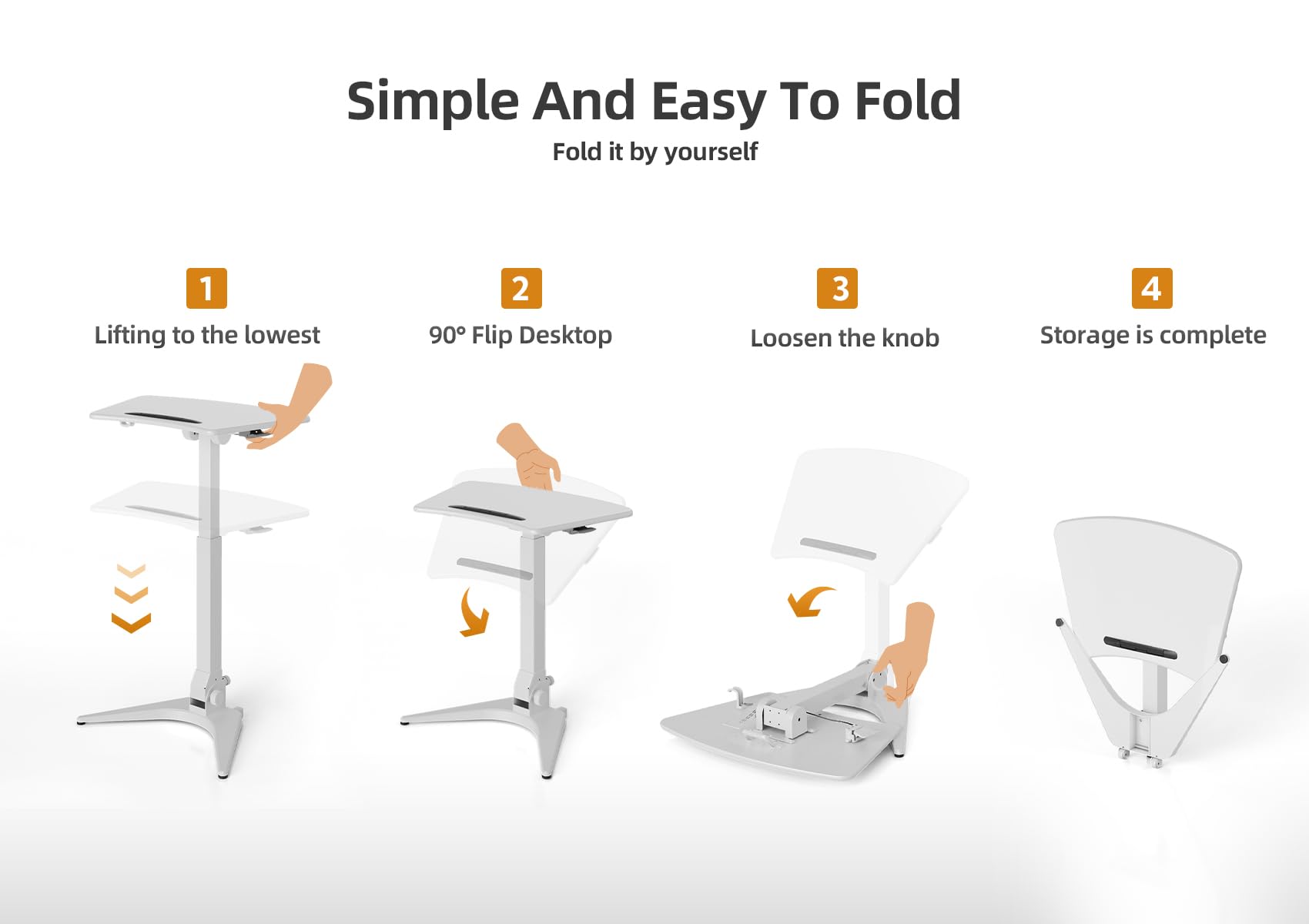 Simple And Easy To Fold

Fold it by yourself

1
Lifting to the lowest

2
90° Flip Desktop

3
Loosen the knob

4
Storage is complete